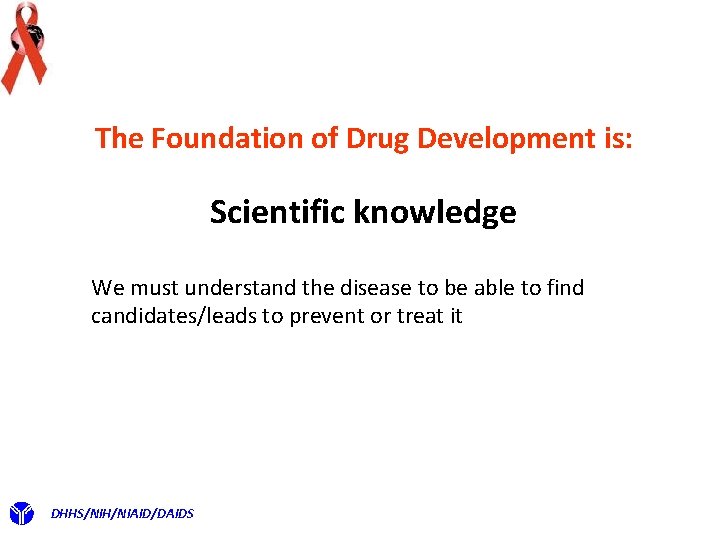 The Foundation of Drug Development is:

Scientific knowledge

We must understand the disease to be able to find candidates/leads to prevent or treat it

DHHS/NIH/NIAID/DAIDS